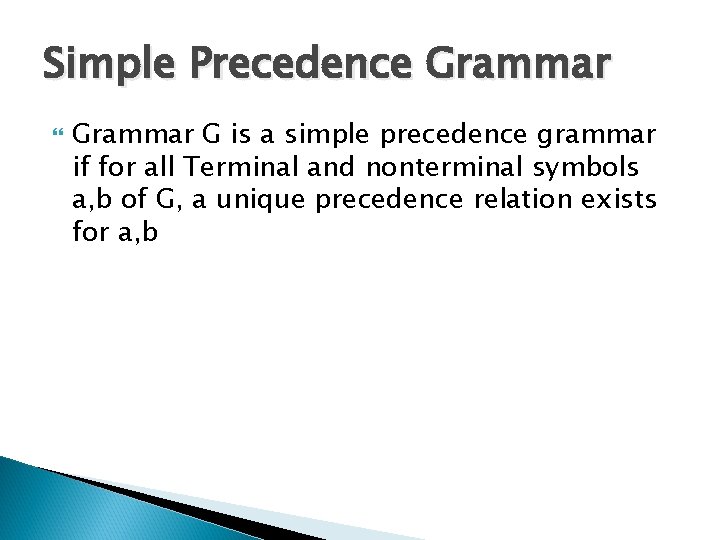 Simple Precedence Grammar

Grammar G is a simple precedence grammar if for all Terminal and nonterminal symbols a,b of G, a unique precedence relation exists for a,b